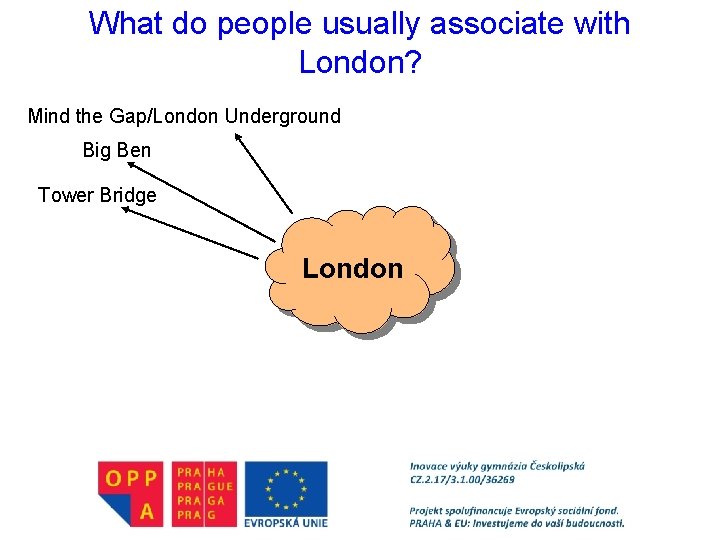 What do people usually associate with London?

Mind the Gap/London Underground

Big Ben

Tower Bridge

London

OPP A

PRA HA
PRA GUE
PRA GA
PRA G

EVROPSKÁ UNIE

Inovace výuky gymnázia Českolipská
CZ.2.17/3.1.00/36269

Projekt spolufinancuje Evropský sociální fond.
PRAHA & EU: Investujeme do vaší budoucnosti.